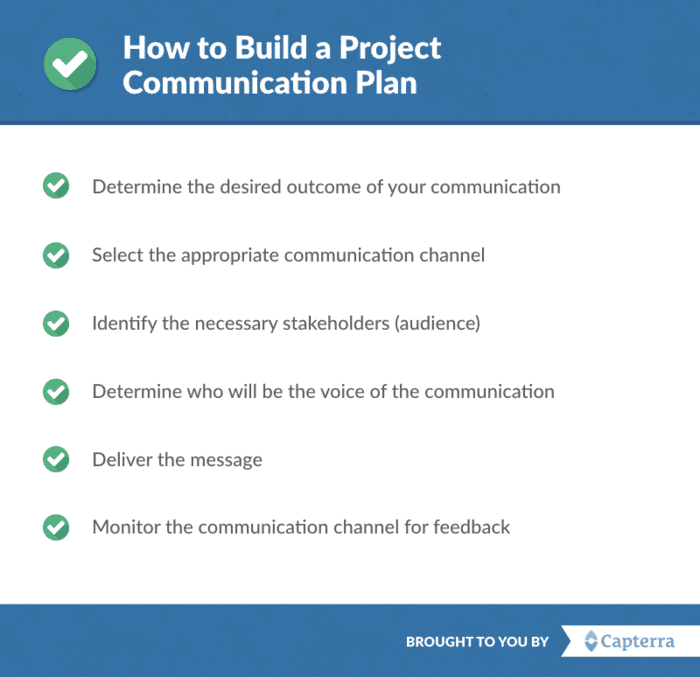 How to Build a Project Communication Plan

Determine the desired outcome of your communication

Select the appropriate communication channel

Identify the necessary stakeholders (audience)

Determine who will be the voice of the communication

Deliver the message

Monitor the communication channel for feedback

BROUGHT TO YOU BY Capterra